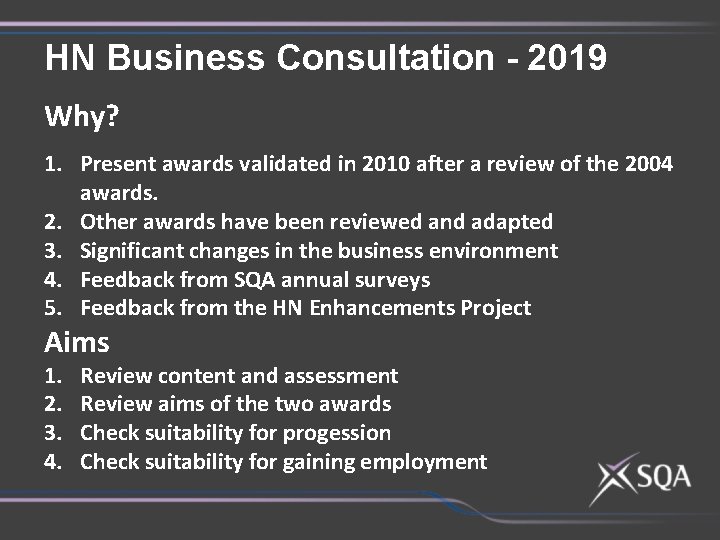 HN Business Consultation - 2019

Why?

1. Present awards validated in 2010 after a review of the 2004 awards.
2. Other awards have been reviewed and adapted
3. Significant changes in the business environment
4. Feedback from SQA annual surveys
5. Feedback from the HN Enhancements Project

Aims

1. Review content and assessment
2. Review aims of the two awards
3. Check suitability for progession
4. Check suitability for gaining employment

SQA